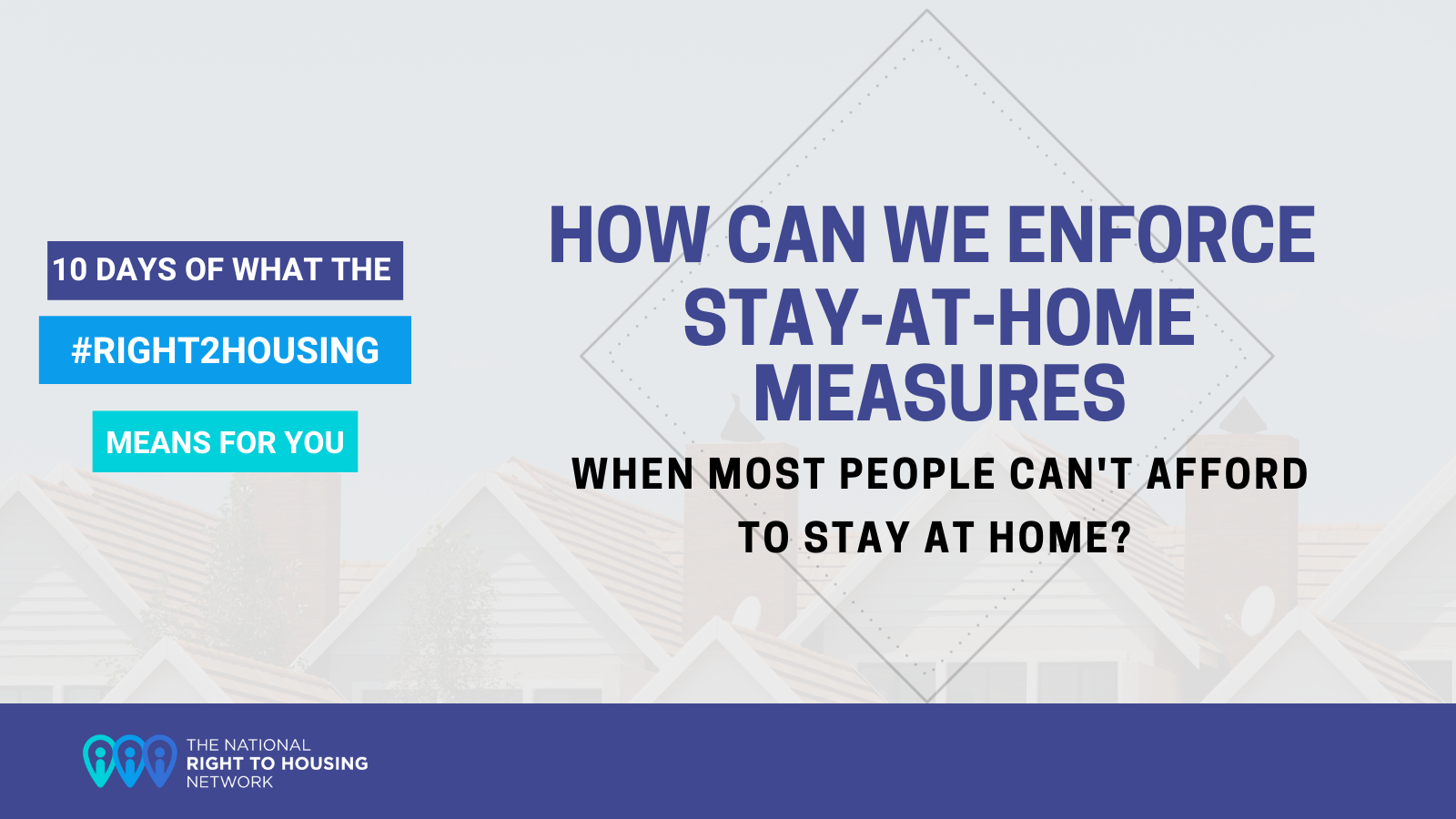 10 DAYS OF WHAT THE

#RIGHT2HOUSING

MEANS FOR YOU

HOW CAN WE ENFORCE STAY-AT-HOME MEASURES

WHEN MOST PEOPLE CAN'T AFFORD TO STAY AT HOME?

THE NATIONAL
RIGHT TO HOUSING
NETWORK